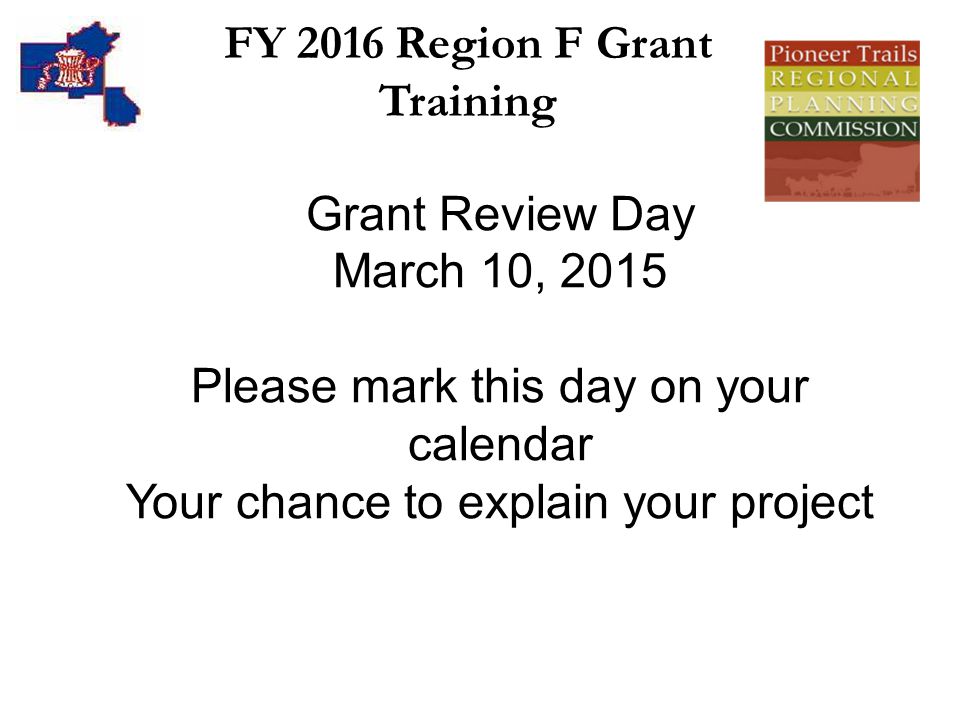 FY 2016 Region F Grant Training

Pioneer Trails REGIONAL PLANNING COMMISSION

Grant Review Day
March 10, 2015

Please mark this day on your calendar
Your chance to explain your project